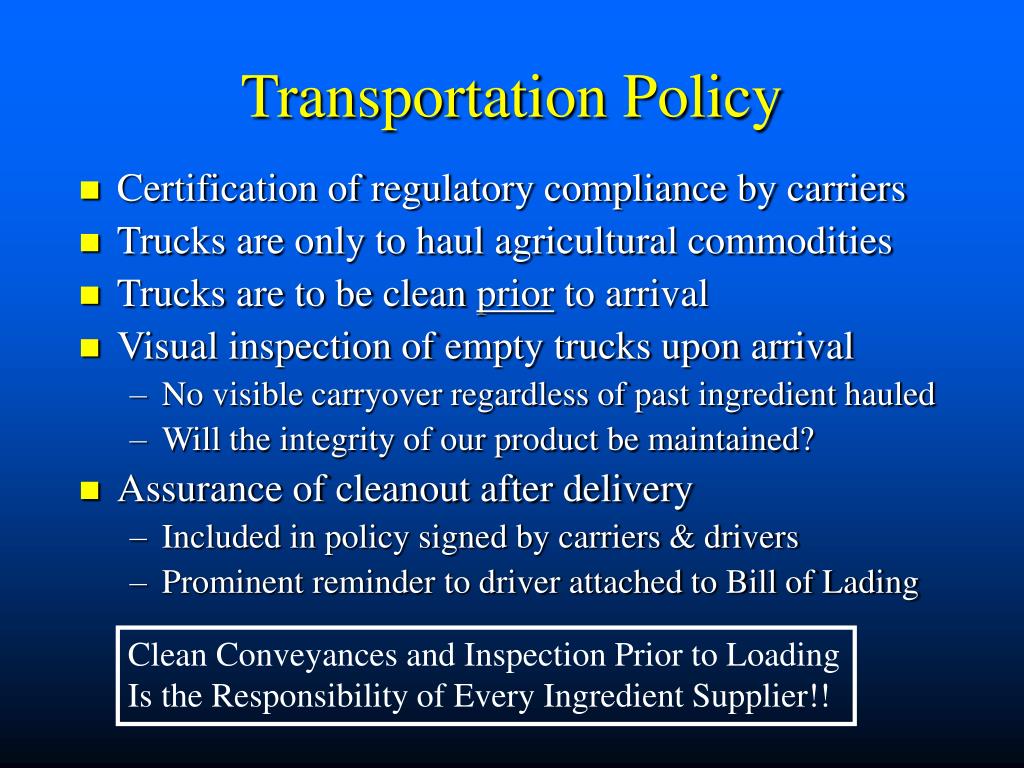 Transportation Policy

- Certification of regulatory compliance by carriers
- Trucks are only to haul agricultural commodities
- Trucks are to be clean prior to arrival
- Visual inspection of empty trucks upon arrival
  – No visible carryover regardless of past ingredient hauled
  – Will the integrity of our product be maintained?
- Assurance of cleanout after delivery
  – Included in policy signed by carriers & drivers
  – Prominent reminder to driver attached to Bill of Lading

Clean Conveyances and Inspection Prior to Loading Is the Responsibility of Every Ingredient Supplier!!